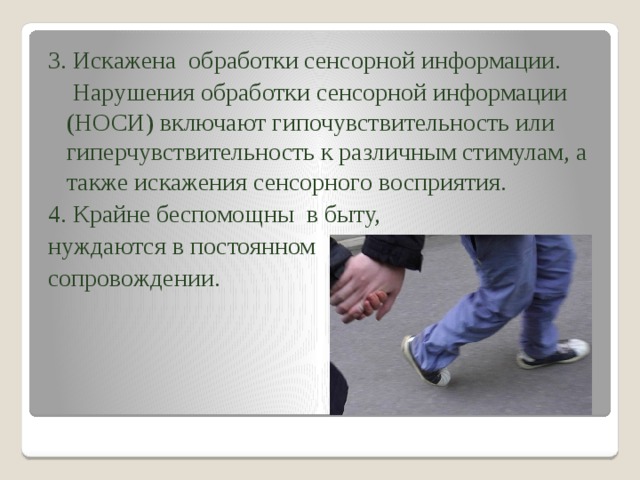 3. Искажена обработки сенсорной информации.

Нарушения обработки сенсорной информации (НОСИ) включают гипочувствительность или гиперчувствительность к различным стимулам, а также искажения сенсорного восприятия.

4. Крайне беспомощны в быту, нуждаются в постоянном сопровождении.